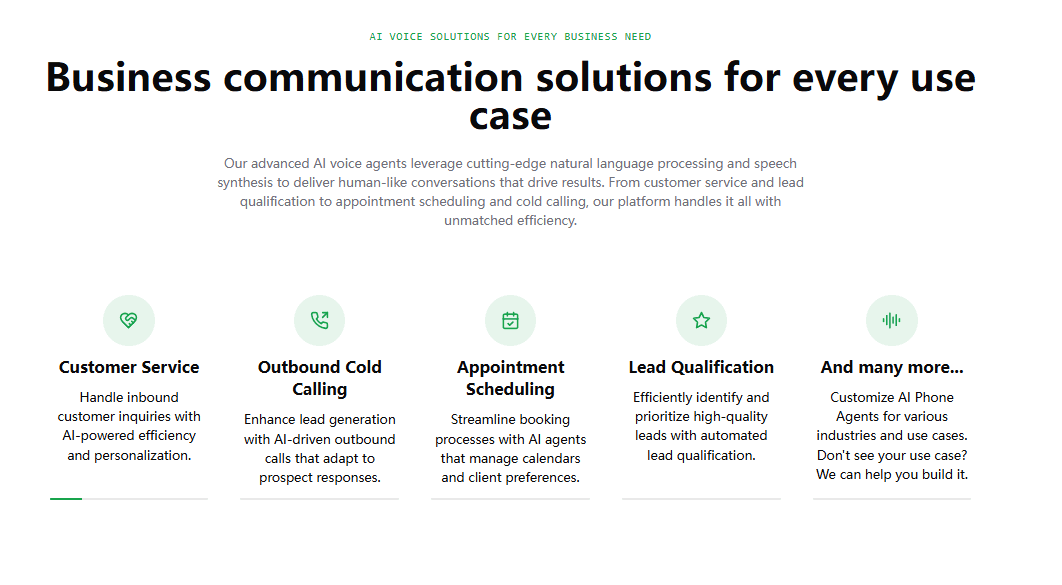 AI VOICE SOLUTIONS FOR EVERY BUSINESS NEED

Business communication solutions for every use case

Our advanced AI voice agents leverage cutting-edge natural language processing and speech synthesis to deliver human-like conversations that drive results. From customer service and lead qualification to appointment scheduling and cold calling, our platform handles it all with unmatched efficiency.

Customer Service

Handle inbound customer inquiries with AI-powered efficiency and personalization.

Outbound Cold Calling

Enhance lead generation with AI-driven outbound calls that adapt to prospect responses.

Appointment Scheduling

Streamline booking processes with AI agents that manage calendars and client preferences.

Lead Qualification

Efficiently identify and prioritize high-quality leads with automated lead qualification.

And many more...

Customize AI Phone Agents for various industries and use cases. Don't see your use case? We can help you build it.